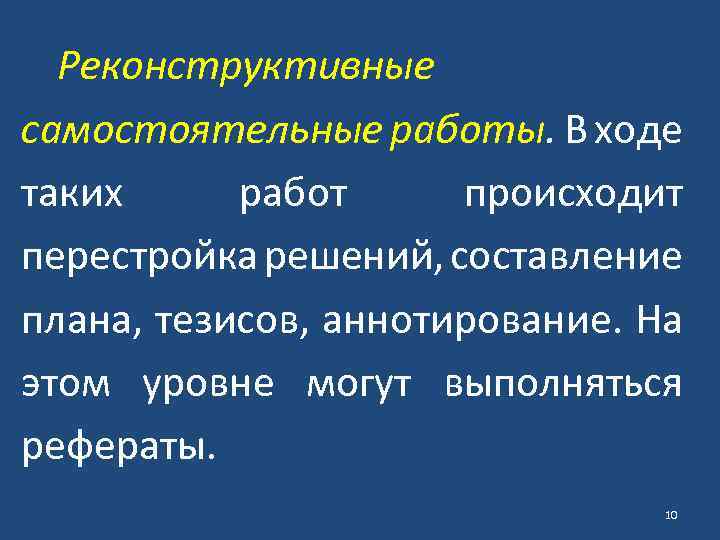 Реконструктивные самостоятельные работы. В ходе таких работ происходит перестройка решений, составление плана, тезисов, аннотирование. На этом уровне могут выполняться рефераты.

10